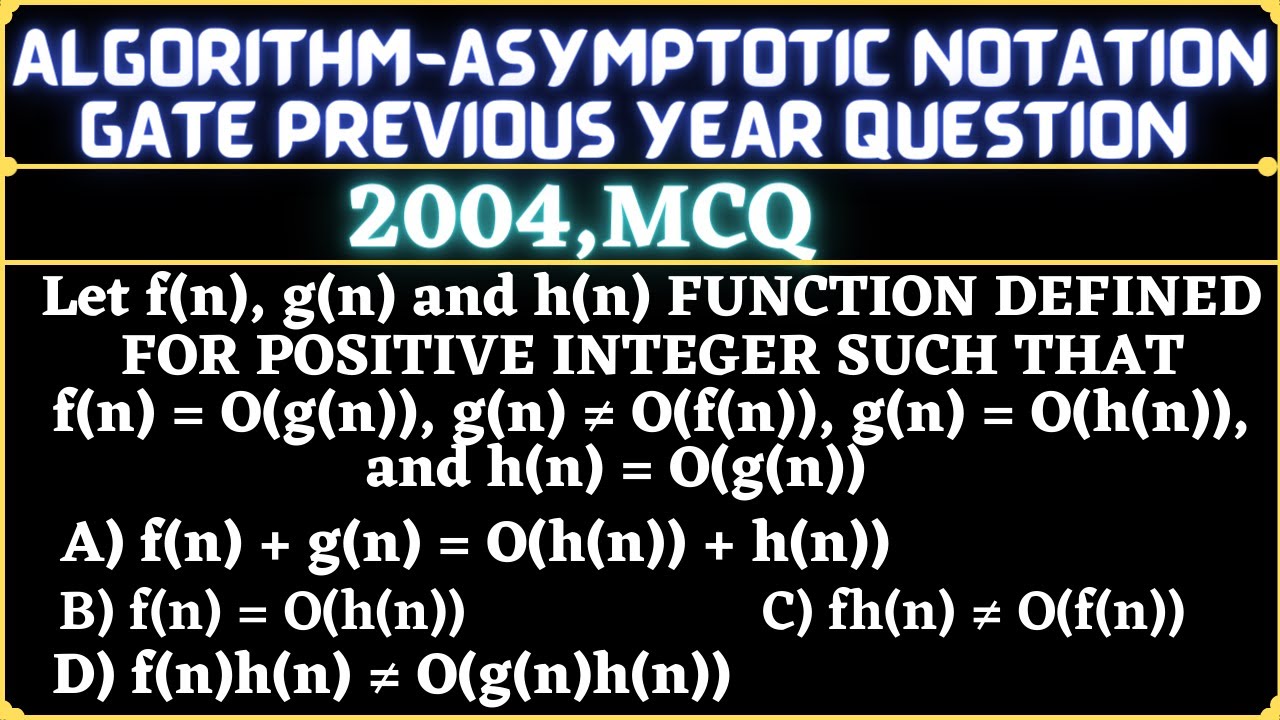 ALGORITHM-ASYMPTOTIC NOTATION
GATE PREVIOUS YEAR QUESTION

2004,MCQ

Let f(n), g(n) and h(n) FUNCTION DEFINED FOR POSITIVE INTEGER SUCH THAT f(n) = O(g(n)), g(n) ≠ O(f(n)), g(n) = O(h(n)), and h(n) = O(g(n))

A) f(n) + g(n) = O(h(n)) + h(n))

B) f(n) = O(h(n))

C) fh(n) ≠ O(f(n))

D) f(n)h(n) ≠ O(g(n)h(n))